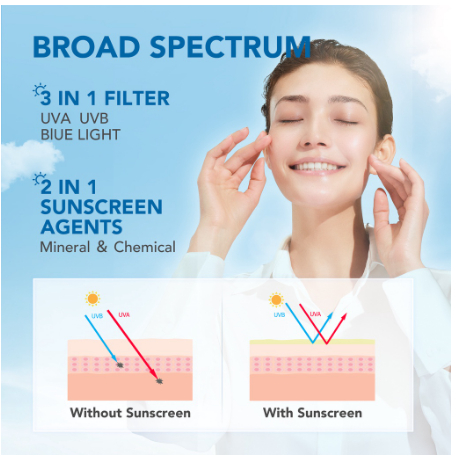 BROAD SPECTRUM

3 IN 1 FILTER
UVA UVB
BlUE LIGHT

2 IN 1
SUNSCREEN
AGENTS
Mineral & Chemical

UVB UVA

Without Sunscreen

UVB UVA

With Sunscreen